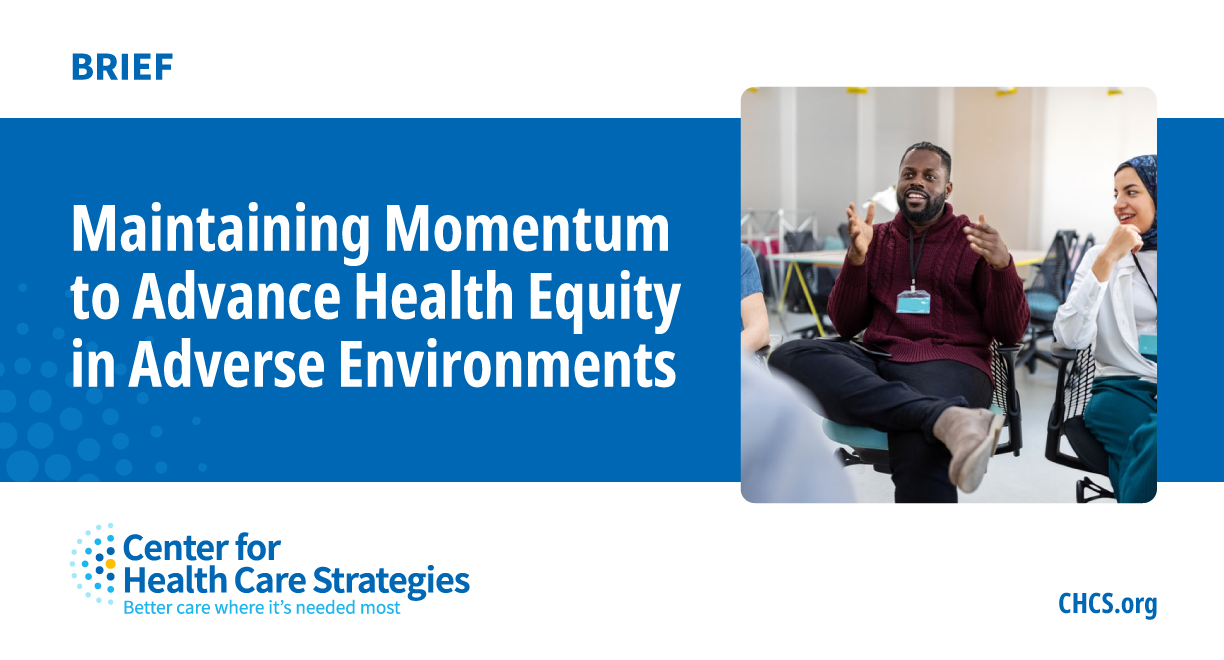 BRIEF

Maintaining Momentum to Advance Health Equity in Adverse Environments

Center for Health Care Strategies
Better care where it's needed most

CHCS.org